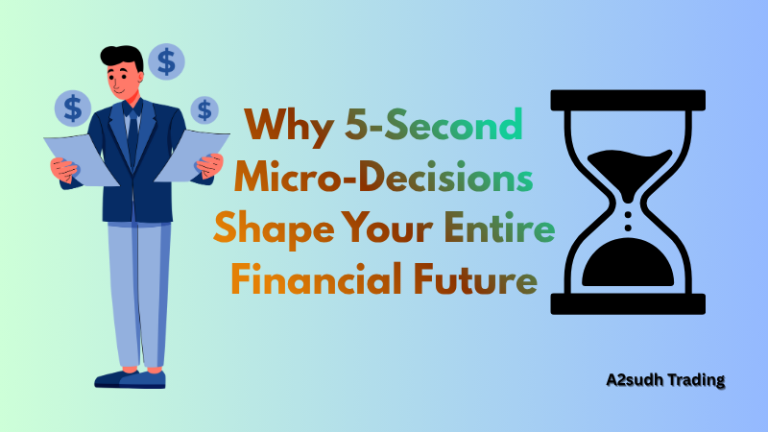 $ $ $

Why 5-Second Micro-Decisions Shape Your Entire Financial Future

A2sudh Trading